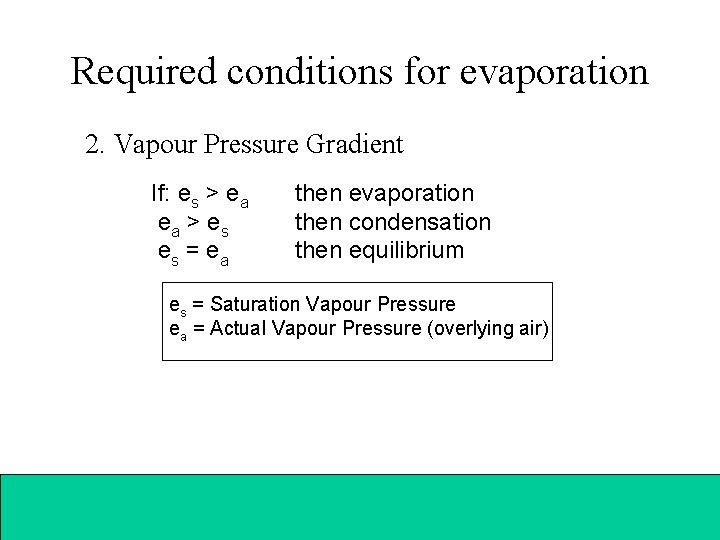 Required conditions for evaporation

2. Vapour Pressure Gradient

If: $e_s > e_a$ then evaporation
$e_a > e_s$ then condensation
$e_s = e_a$ then equilibrium

$e_s$ = Saturation Vapour Pressure
$e_a$ = Actual Vapour Pressure (overlying air)